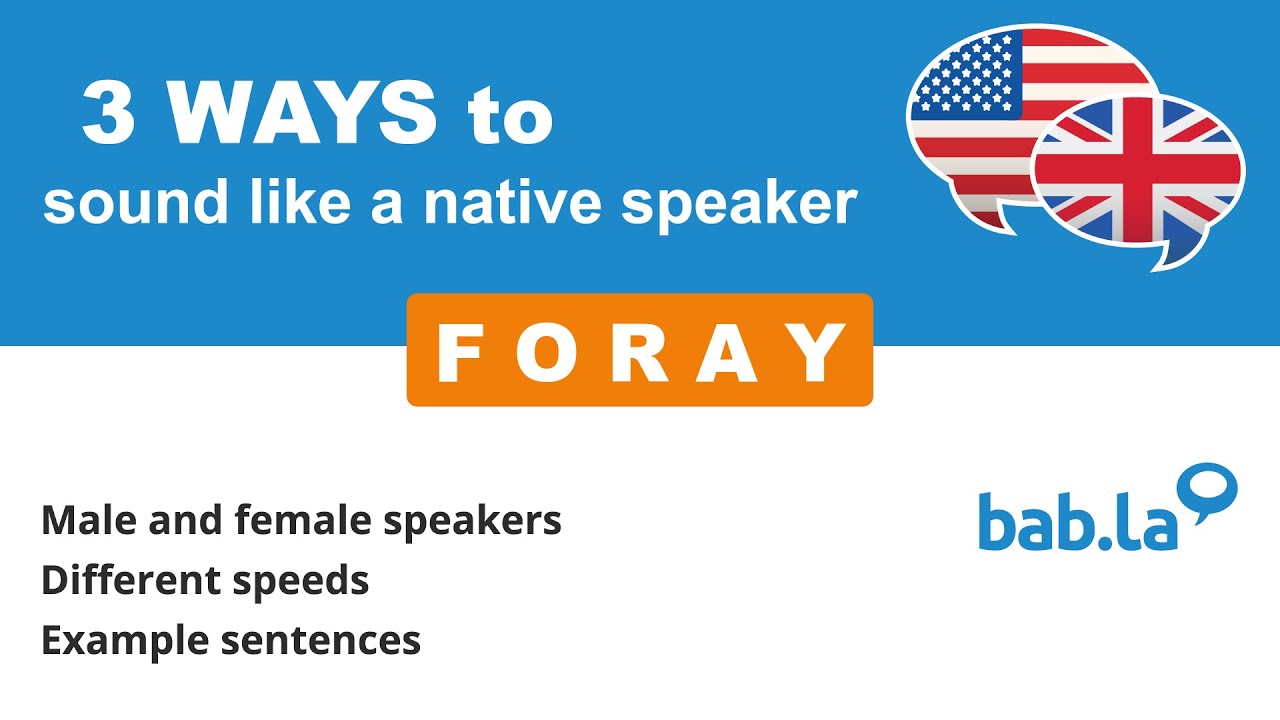 3 WAYS to
sound like a native speaker

FORAY

Male and female speakers
Different speeds
Example sentences

bab.la